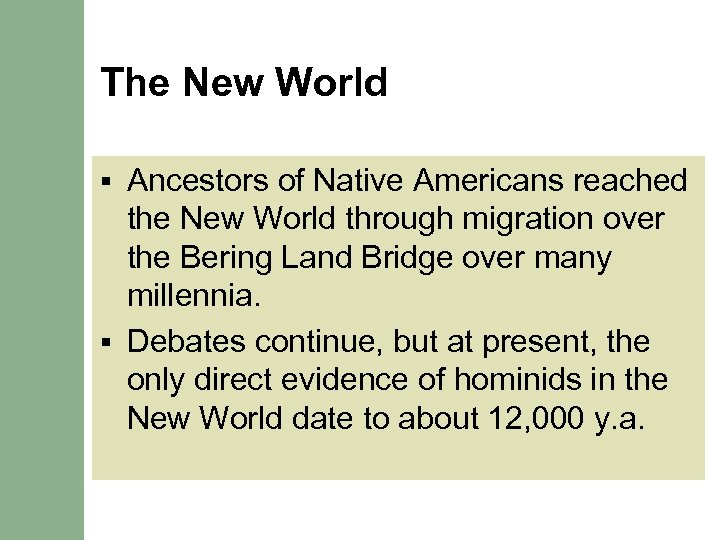 The New World

▪ Ancestors of Native Americans reached the New World through migration over the Bering Land Bridge over many millennia.

▪ Debates continue, but at present, the only direct evidence of hominids in the New World date to about 12,000 y.a.